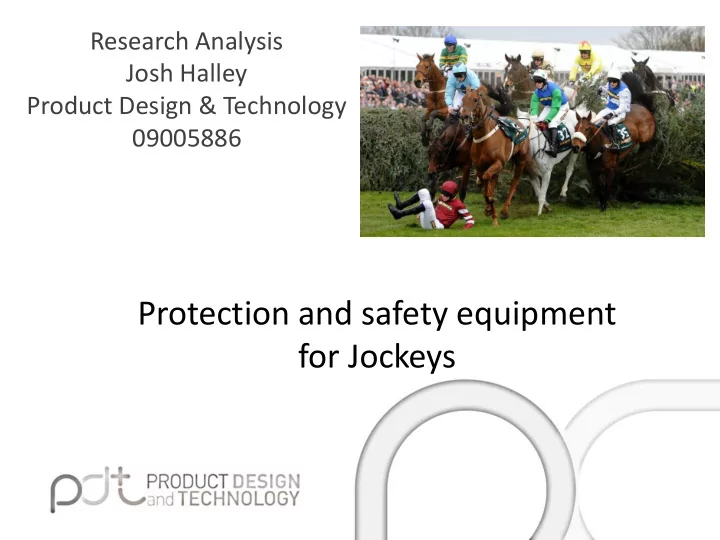 Research Analysis
Josh Halley
Product Design & Technology
09005886

32

35

Protection and safety equipment for Jockeys

pdt PRODUCT DESIGN and TECHNOLOGY